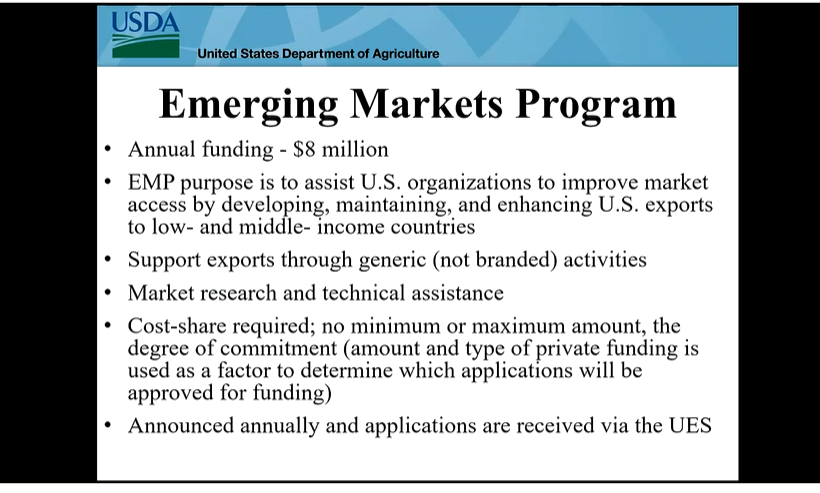 USDA
United States Department of Agriculture

Emerging Markets Program

• Annual funding - \$8 million
• EMP purpose is to assist U.S. organizations to improve market access by developing, maintaining, and enhancing U.S. exports to low- and middle- income countries
• Support exports through generic (not branded) activities
• Market research and technical assistance
• Cost-share required; no minimum or maximum amount, the degree of commitment (amount and type of private funding is used as a factor to determine which applications will be approved for funding)
• Announced annually and applications are received via the UES